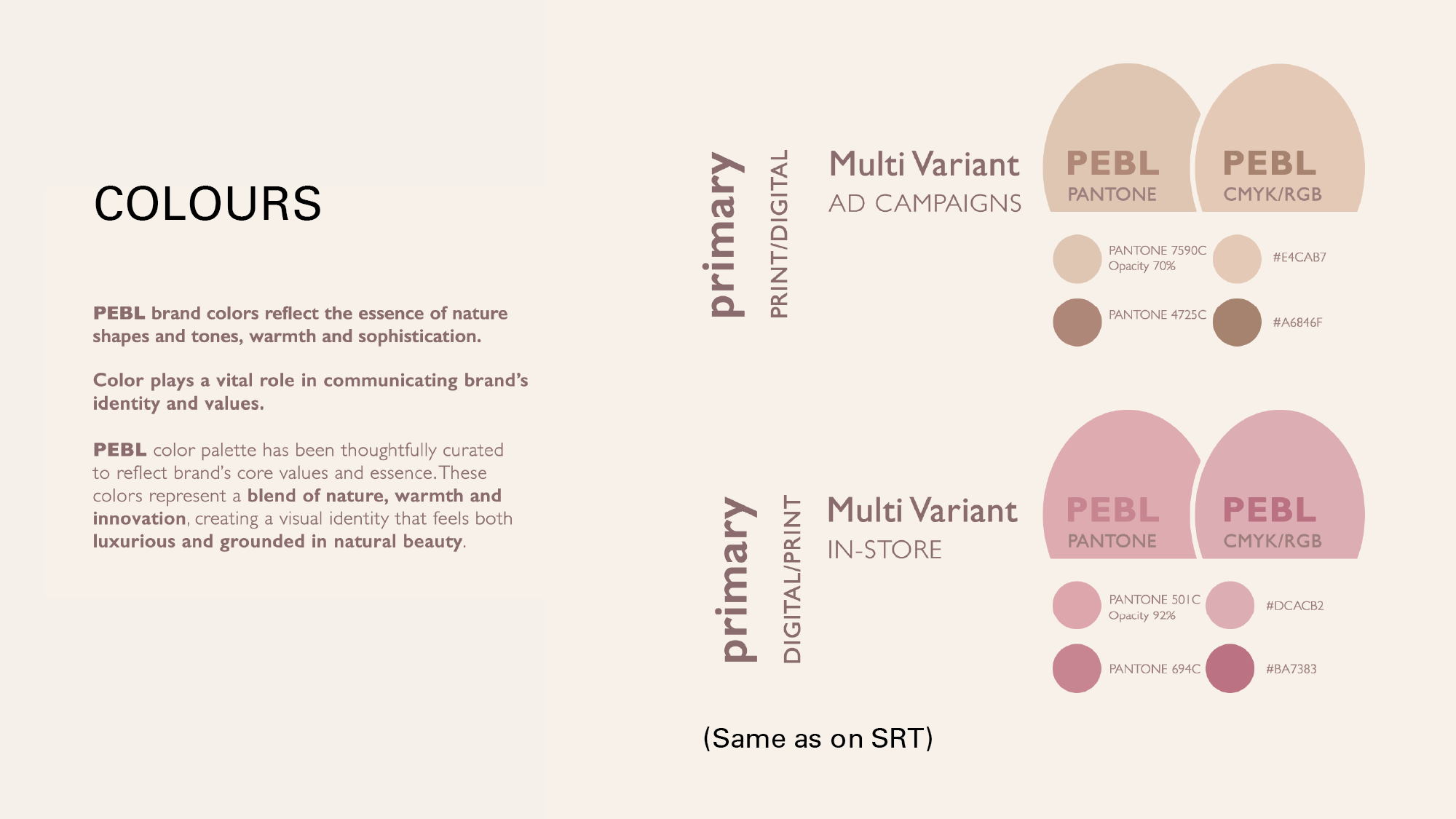 COLOURS

PEBL brand colors reflect the essence of nature shapes and tones, warmth and sophistication.

Color plays a vital role in communicating brand's identity and values.

PEBL color palette has been thoughtfully curated to reflect brand's core values and essence. These colors represent a blend of nature, warmth and innovation, creating a visual identity that feels both luxurious and grounded in natural beauty.

primary
PRINT/DIGITAL

Multi Variant
AD CAMPAIGNS

PEBL
PANTONE

PEBL
CMYK/RGB

PANTONE 7590C
Opacity 70%

#E4CAB7

PANTONE 4725C

#A6846F

primary
DIGITAL/PRINT

Multi Variant
IN-STORE

PEBL
PANTONE

PEBL
CMYK/RGB

PANTONE 501C
Opacity 92%

#DCACB2

PANTONE 694C

#BA7383

(Same as on SRT)